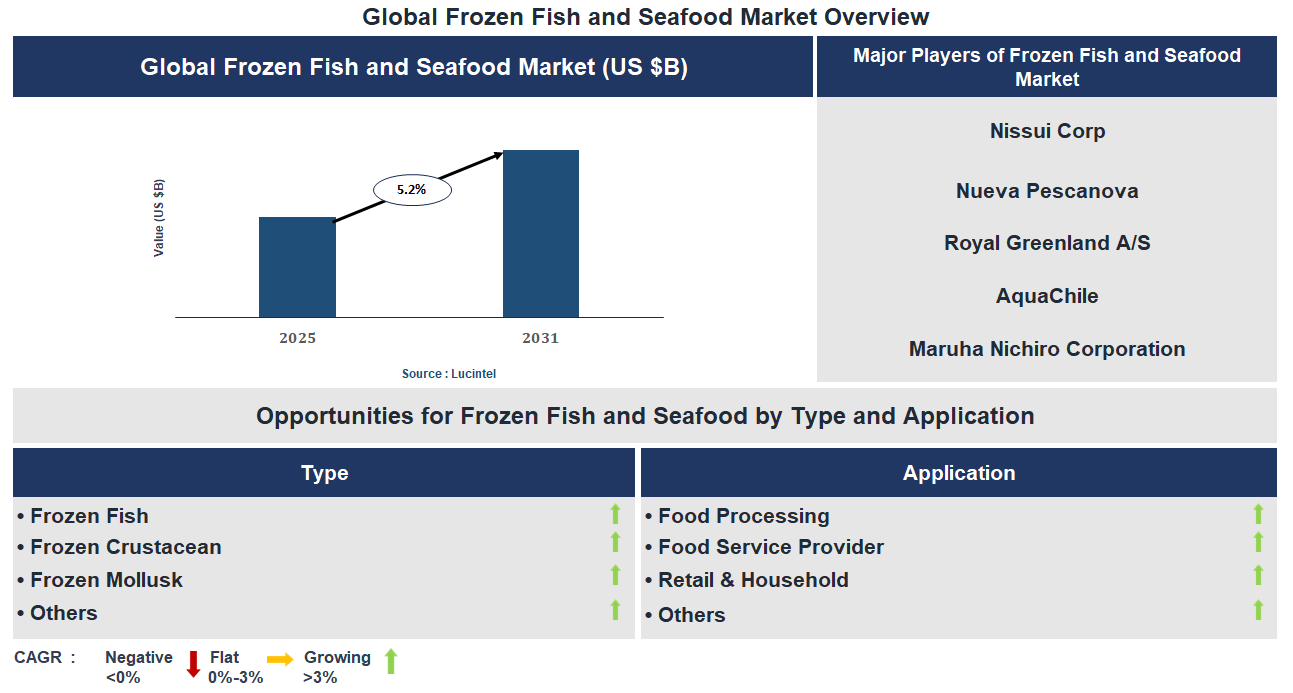 Global Frozen Fish and Seafood Market Overview

Global Frozen Fish and Seafood Market (US $B)

Value (US $B)

5.2%

2025

2031

Source : Lucintel

Major Players of Frozen Fish and Seafood Market

Nissui Corp

Nueva Pescanova

Royal Greenland A/S

AquaChile

Maruha Nichiro Corporation

Opportunities for Frozen Fish and Seafood by Type and Application

Type

• Frozen Fish
• Frozen Crustacean
• Frozen Mollusk
• Others

Application

• Food Processing
• Food Service Provider
• Retail & Household
• Others

CAGR : Negative <0% Flat 0%-3% Growing >3%